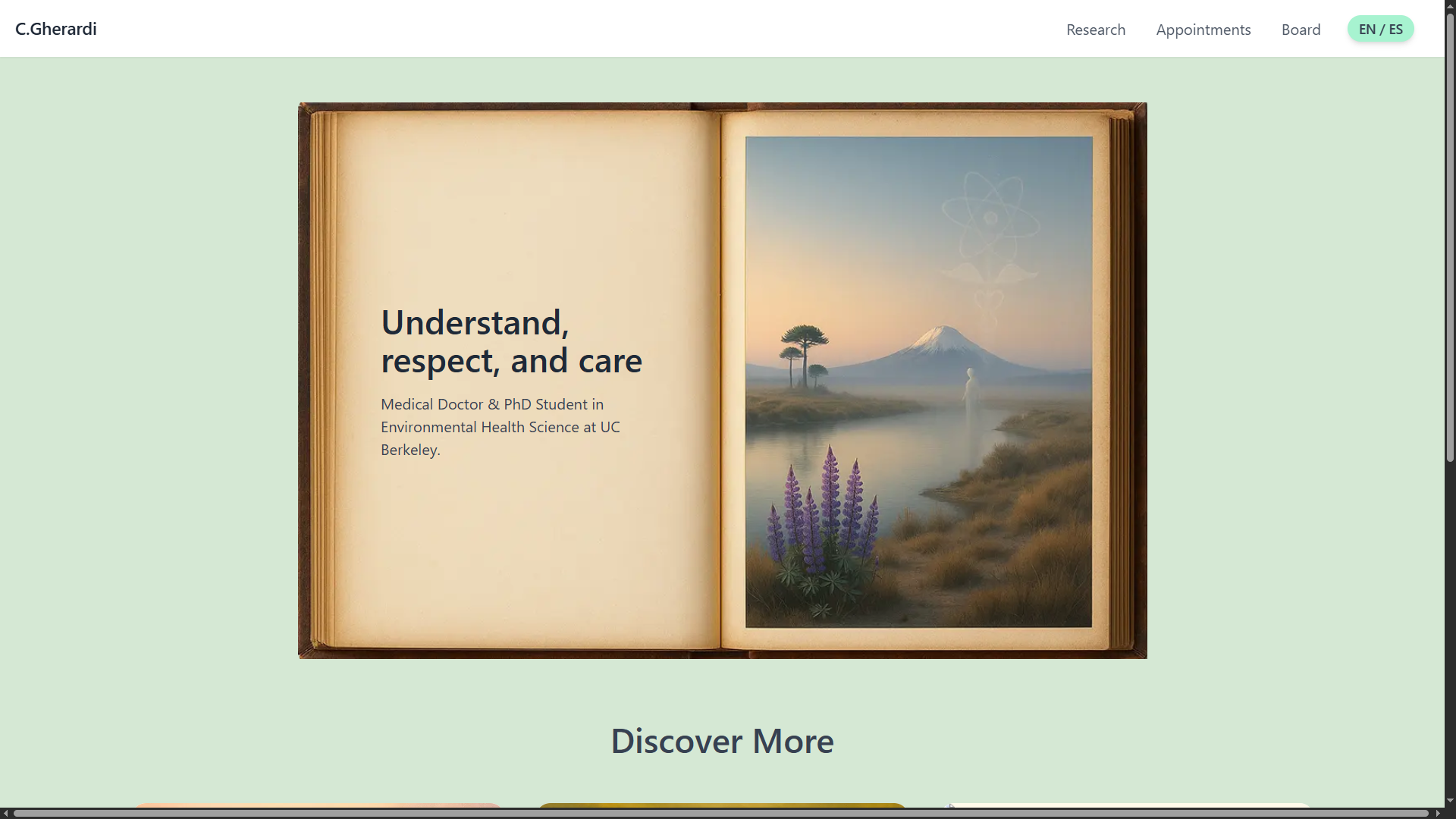 C.Gherardi

Research Appointments Board EN / ES

Understand, respect, and care

Medical Doctor & PhD Student in Environmental Health Science at UC Berkeley.

Discover More